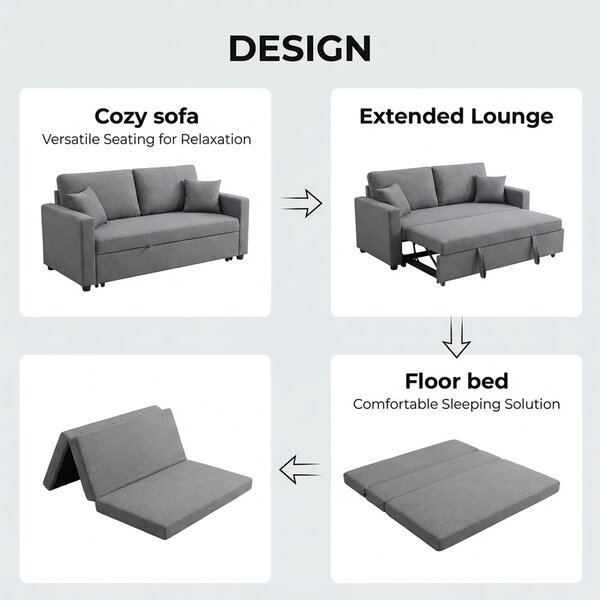 DESIGN

Cozy sofa
Versatile Seating for Relaxation

Extended Lounge

Floor bed
Comfortable Sleeping Solution